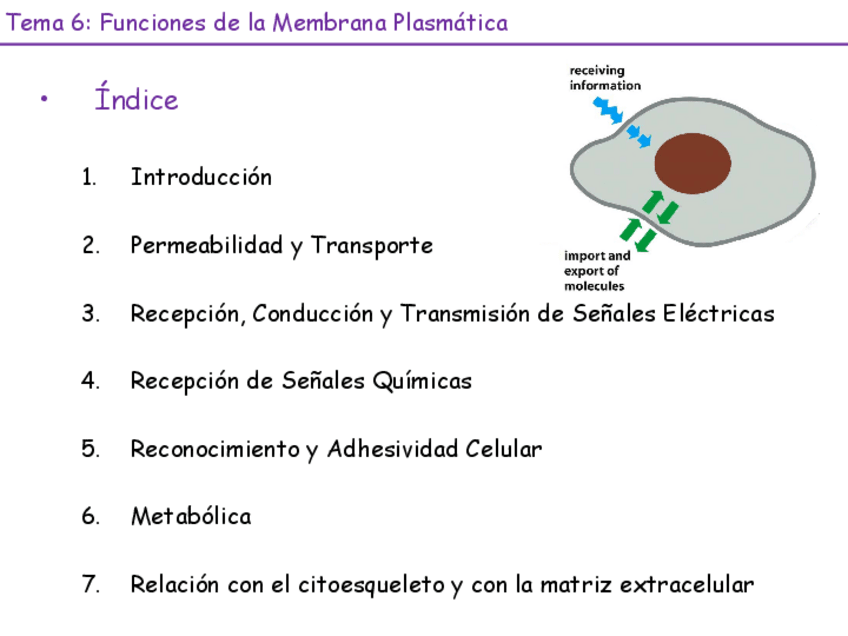 Tema 6: Funciones de la Membrana Plasmática

• Índice

receiving information

import and export of molecules

1. Introducción

2. Permeabilidad y Transporte

3. Recepción, Conducción y Transmisión de Señales Eléctricas

4. Recepción de Señales Químicas

5. Reconocimiento y Adhesividad Celular

6. Metabólica

7. Relación con el citoesqueleto y con la matriz extracelular